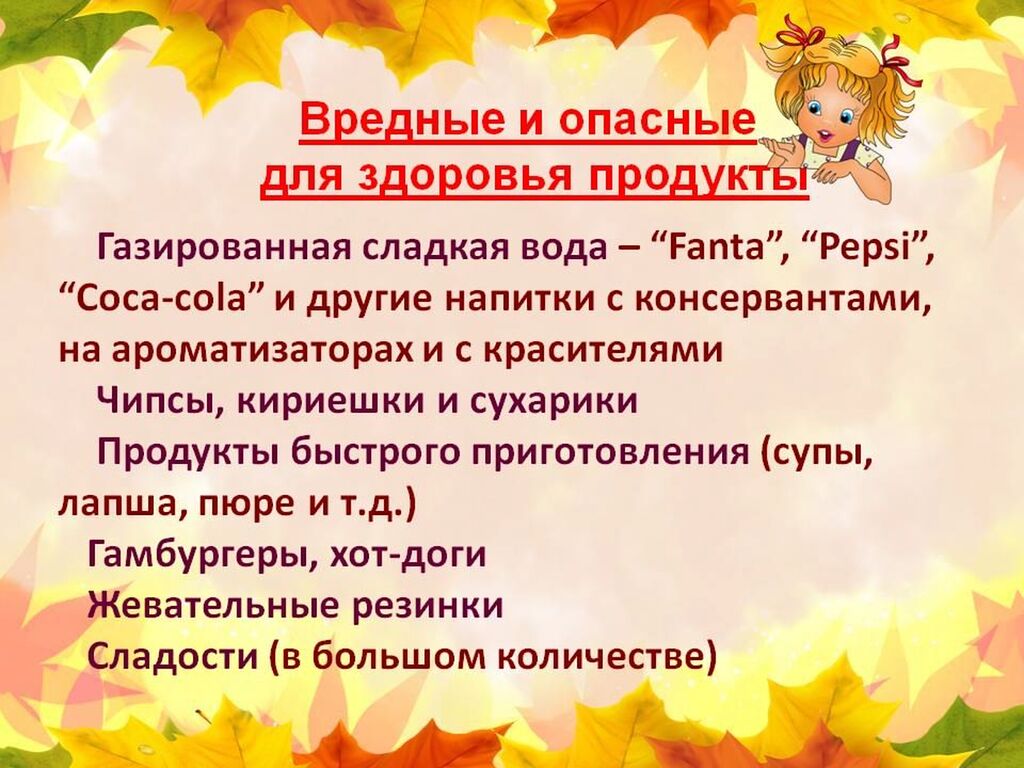 Вредные и опасные для здоровья продукты

Газированная сладкая вода – “Fanta”, “Pepsi”, “Coca-cola” и другие напитки с консервантами, на ароматизаторах и с красителями

Чипсы, кириешки и сухарики

Продукты быстрого приготовления (супы, лапша, пюре и т.д.)

Гамбургеры, хот-доги

Жевательные резинки

Сладости (в большом количестве)